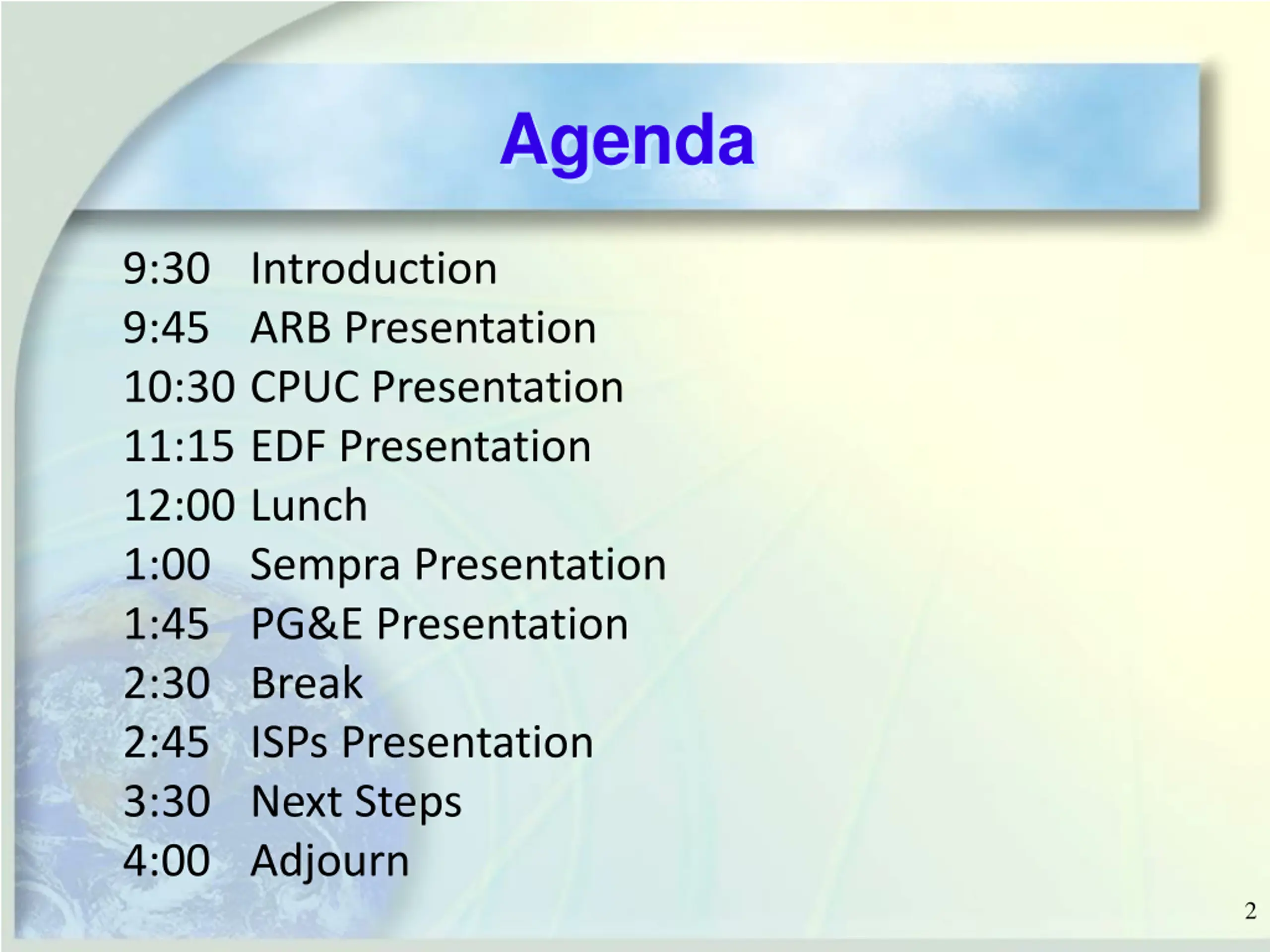 Agenda

9:30 Introduction
9:45 ARB Presentation
10:30 CPUC Presentation
11:15 EDF Presentation
12:00 Lunch
1:00 Sempra Presentation
1:45 PG&E Presentation
2:30 Break
2:45 ISPs Presentation
3:30 Next Steps
4:00 Adjourn

2